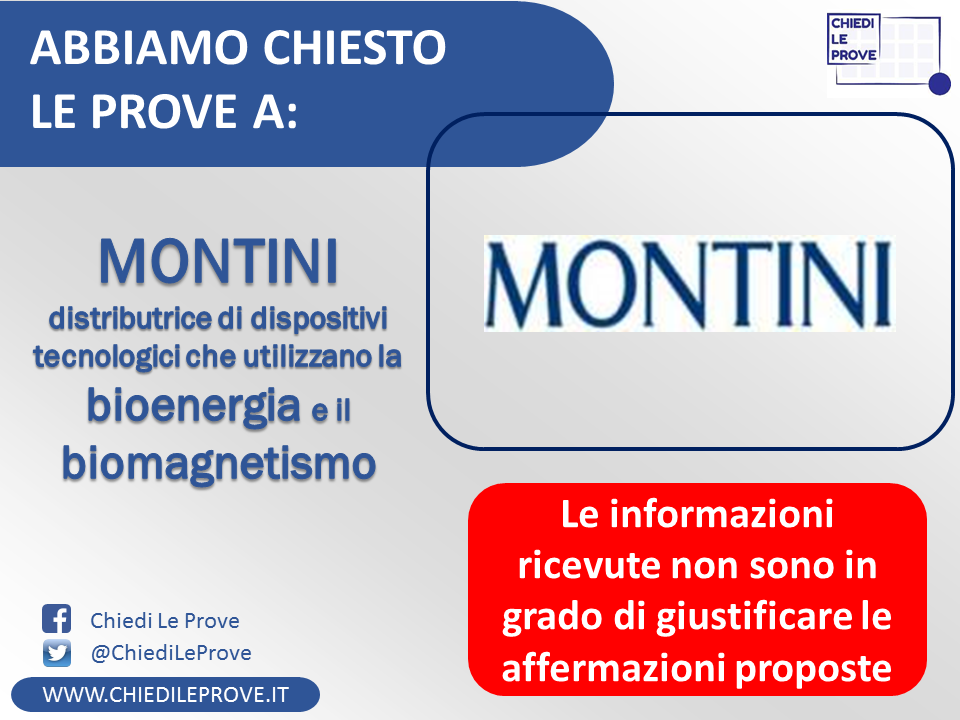 ABBIAMO CHIESTO LE PROVE A:

CHIEDI LE PROVE

MONTINI
distributrice di dispositivi tecnologici che utilizzano la bioenergia e il biomagnetismo

MONTINI

Le informazioni ricevute non sono in grado di giustificare le affermazioni proposte

Chiedi Le Prove
@ChiediLeProve
WWW.CHIEDILEPROVE.IT